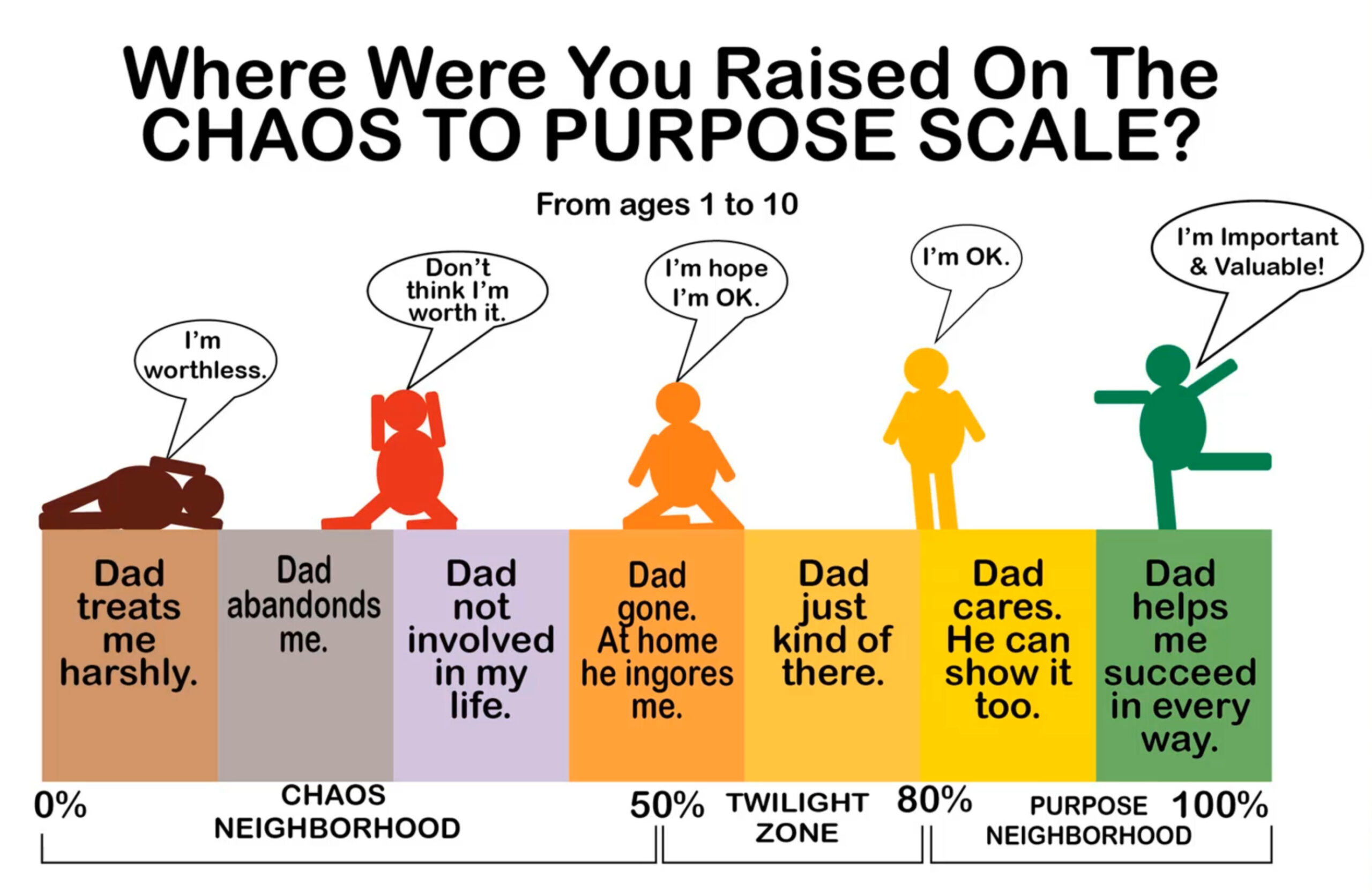 Where Were You Raised On The CHAOS TO PURPOSE SCALE?

From ages 1 to 10

I'm worthless.

Don't think I'm worth it.

I'm hope I'm OK.

I'm OK.

I'm Important & Valuable!

Dad treats me harshly.

Dad abandonds me.

Dad not involved in my life.

Dad gone. At home he ingores me.

Dad just kind of there.

Dad cares. He can show it too.

Dad helps me succeed in every way.

0% CHAOS NEIGHBORHOOD 50% TWILIGHT ZONE 80% PURPOSE NEIGHBORHOOD 100%